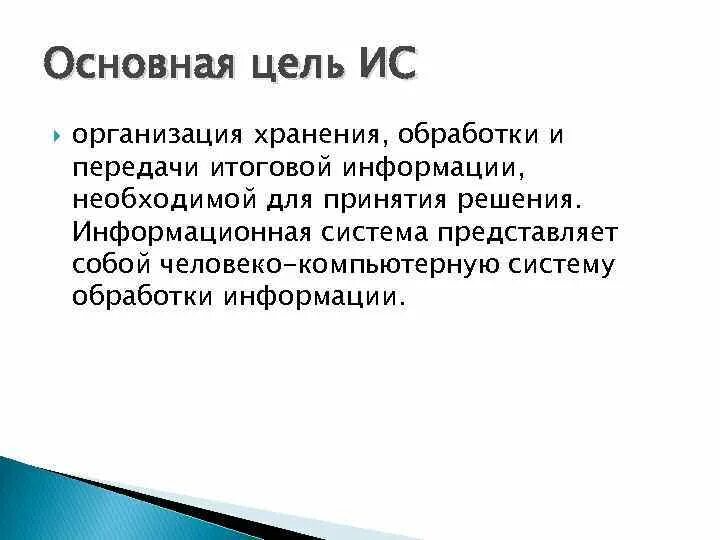 Основная цель ИС

организация хранения, обработки и передачи итоговой информации, необходимой для принятия решения. Информационная система представляет собой человеко-компьютерную систему обработки информации.